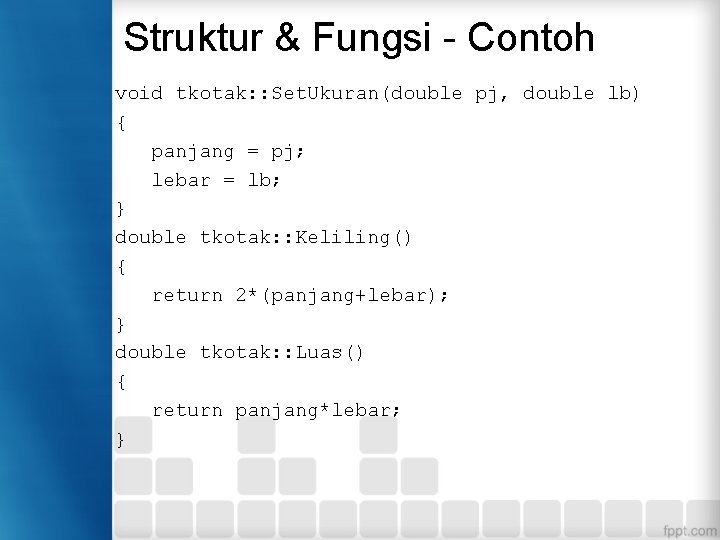 Struktur & Fungsi - Contoh

void tkotak::SetUkuran(double pj, double lb)
{
   panjang = pj;
   lebar = lb;
}
double tkotak::Keliling()
{
   return 2*(panjang+lebar);
}
double tkotak::Luas()
{
   return panjang*lebar;
}

fppt.com